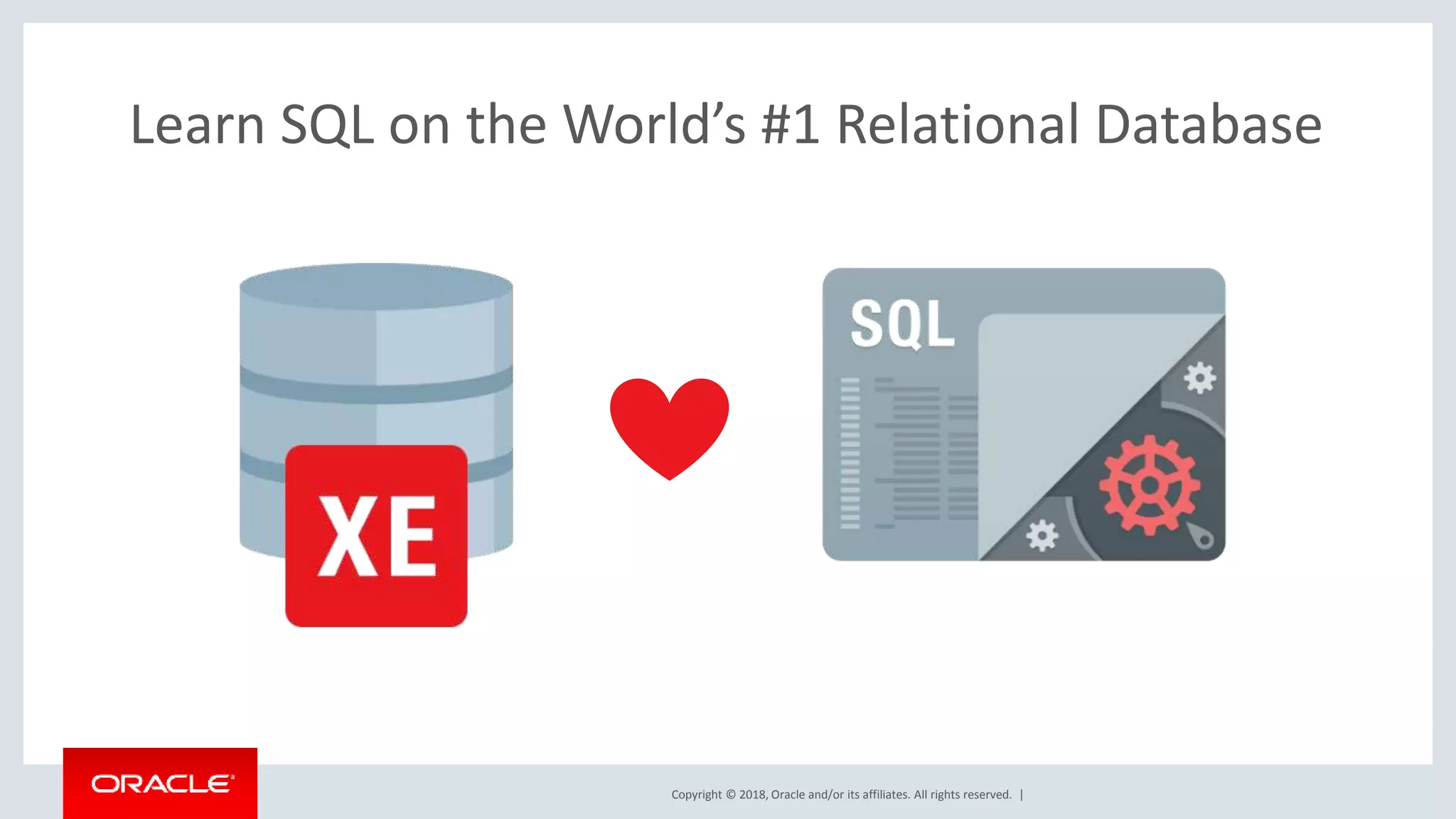 Learn SQL on the World's #1 Relational Database

XE

SQL

ORACLE

Copyright © 2018, Oracle and/or its affiliates. All rights reserved. |